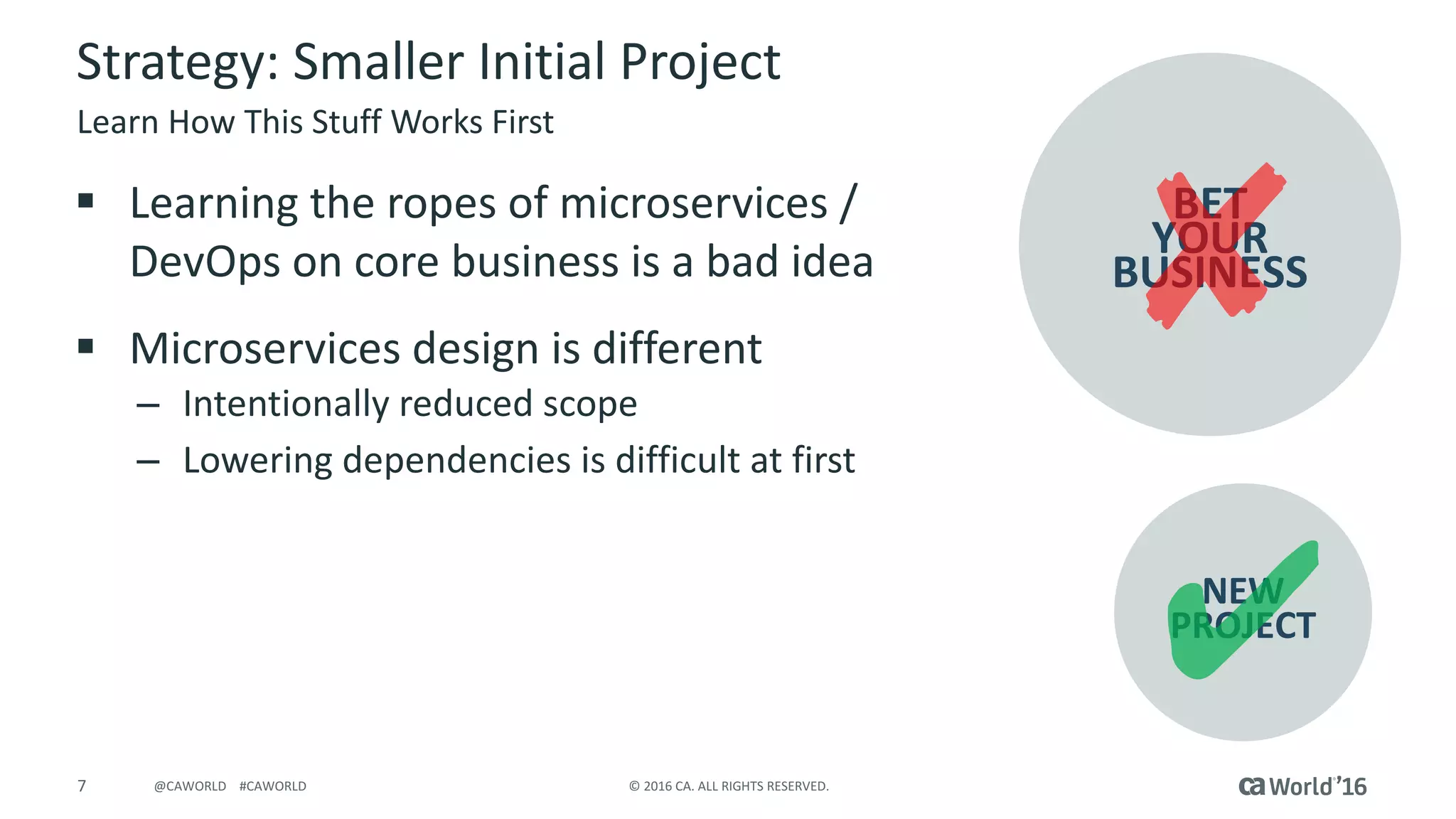 Strategy: Smaller Initial Project

Learn How This Stuff Works First

▪ Learning the ropes of microservices / DevOps on core business is a bad idea

▪ Microservices design is different
– Intentionally reduced scope
– Lowering dependencies is difficult at first

BET YOUR BUSINESS

NEW PROJECT

7 @CAWORLD #CAWORLD © 2016 CA. ALL RIGHTS RESERVED. ca World'16